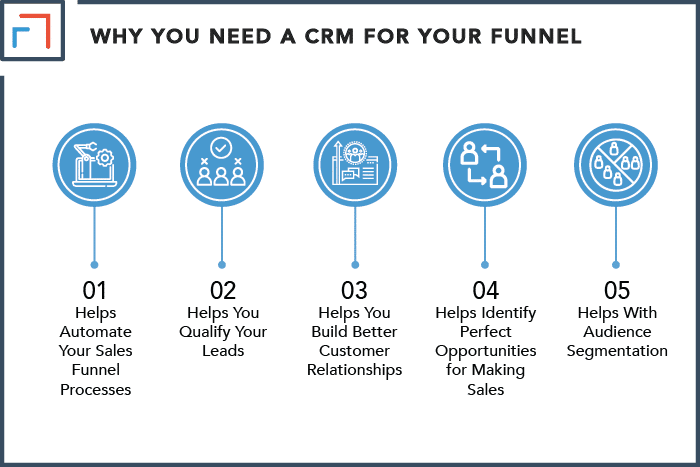 WHY YOU NEED A CRM FOR YOUR FUNNEL

01
Helps Automate Your Sales Funnel Processes

02
Helps You Qualify Your Leads

03
Helps You Build Better Customer Relationships

04
Helps Identify Perfect Opportunities for Making Sales

05
Helps With Audience Segmentation